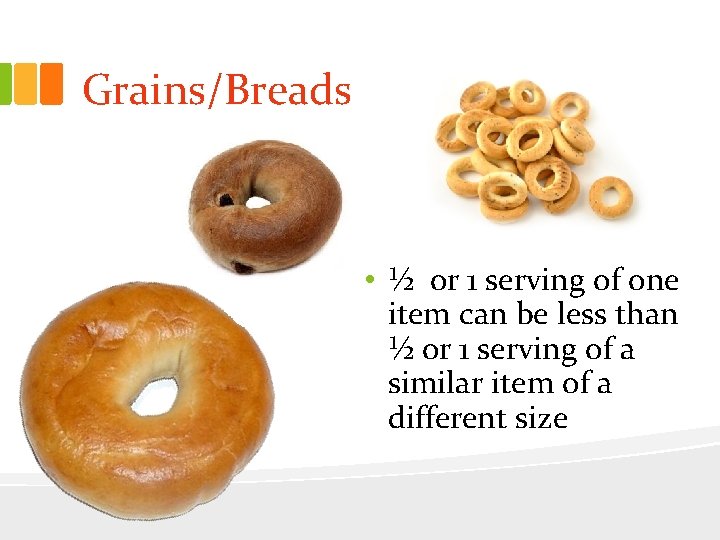 Grains/Breads

• ½ or 1 serving of one item can be less than ½ or 1 serving of a similar item of a different size